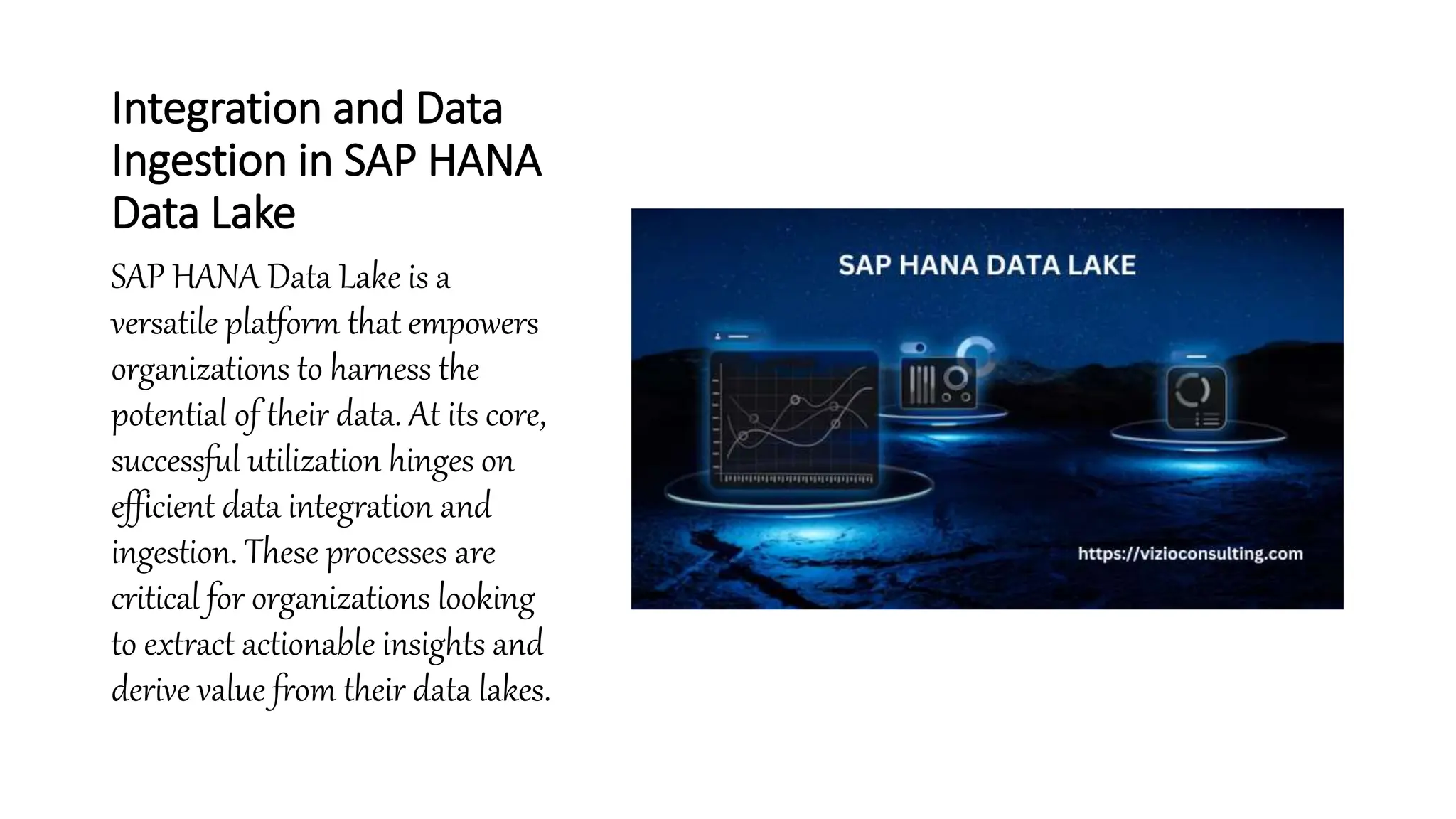 Integration and Data Ingestion in SAP HANA Data Lake

SAP HANA Data Lake is a versatile platform that empowers organizations to harness the potential of their data. At its core, successful utilization hinges on efficient data integration and ingestion. These processes are critical for organizations looking to extract actionable insights and derive value from their data lakes.

SAP HANA DATA LAKE

https://vizioconsulting.com